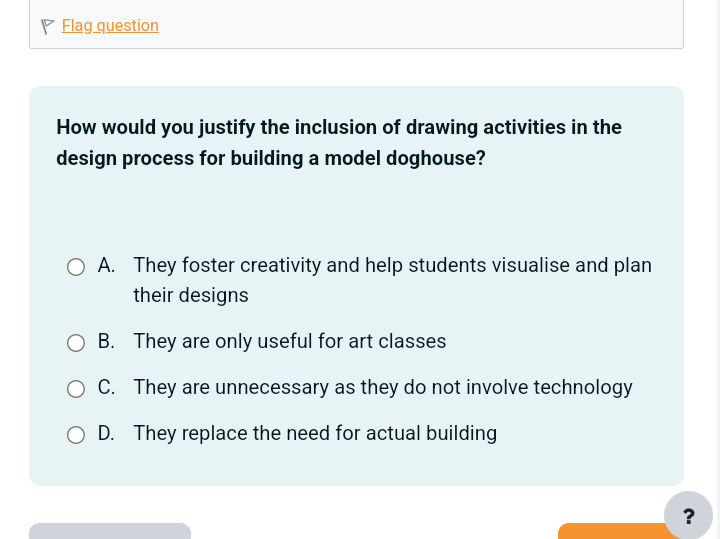 Flag question

How would you justify the inclusion of drawing activities in the design process for building a model doghouse?

A. They foster creativity and help students visualise and plan their designs

B. They are only useful for art classes

C. They are unnecessary as they do not involve technology

D. They replace the need for actual building

?